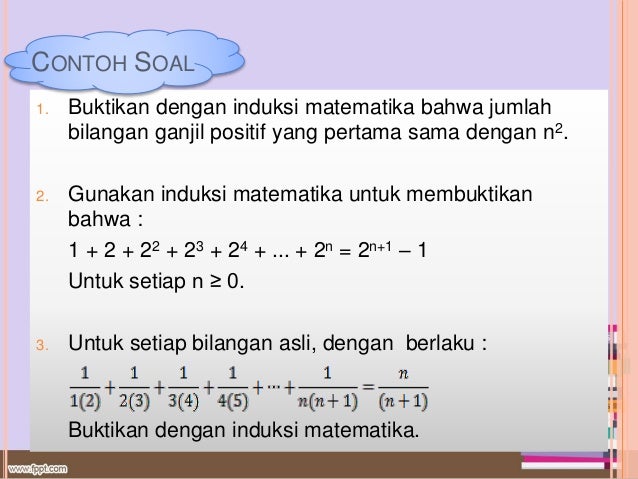 CONTOH SOAL

1. Buktikan dengan induksi matematika bahwa jumlah bilangan ganjil positif yang pertama sama dengan $n^2$.

2. Gunakan induksi matematika untuk membuktikan bahwa :

$1 + 2 + 2^2 + 2^3 + 2^4 + ... + 2^n = 2^{n+1} - 1$

Untuk setiap $n \geq 0$.

3. Untuk setiap bilangan asli, dengan berlaku :

$\frac{1}{1(2)} + \frac{1}{2(3)} + \frac{1}{3(4)} + \frac{1}{4(5)} + \cdots + \frac{1}{n(n+1)} = \frac{n}{(n+1)}$

Buktikan dengan induksi matematika.

www.fppt.com